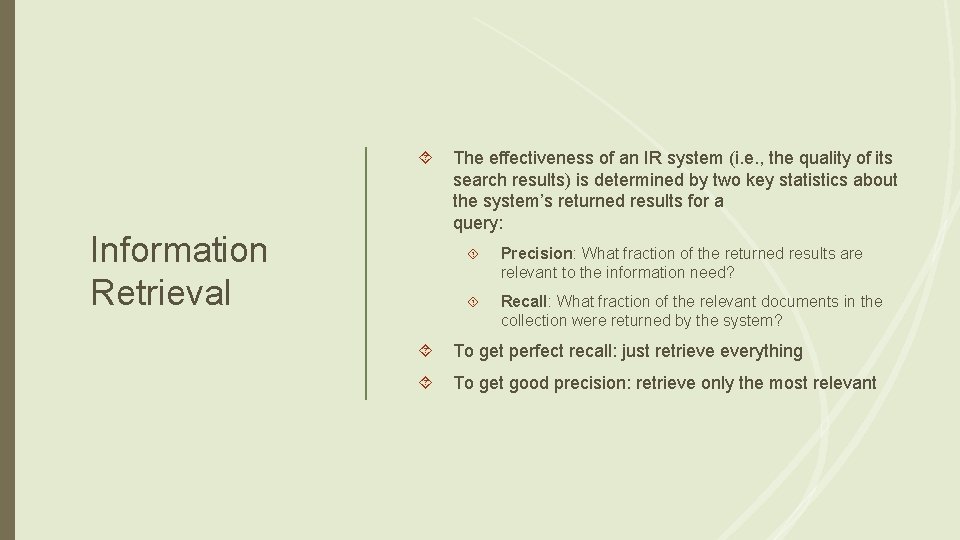 Information Retrieval

The effectiveness of an IR system (i.e., the quality of its search results) is determined by two key statistics about the system's returned results for a query:

Precision: What fraction of the returned results are relevant to the information need?

Recall: What fraction of the relevant documents in the collection were returned by the system?

To get perfect recall: just retrieve everything

To get good precision: retrieve only the most relevant